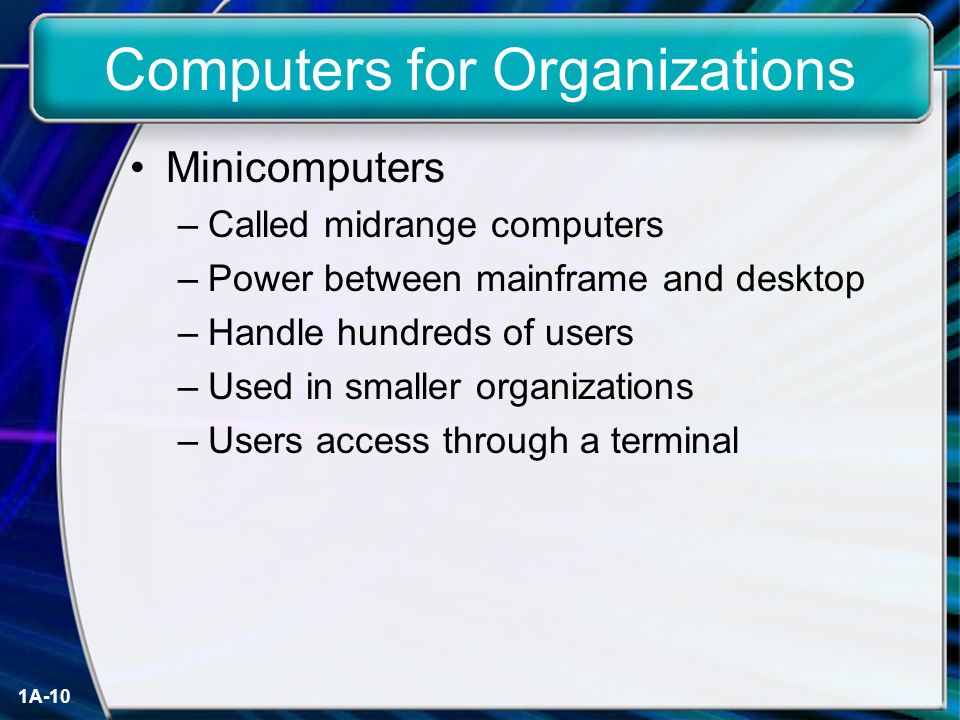 Computers for Organizations

• Minicomputers
– Called midrange computers
– Power between mainframe and desktop
– Handle hundreds of users
– Used in smaller organizations
– Users access through a terminal

1A-10